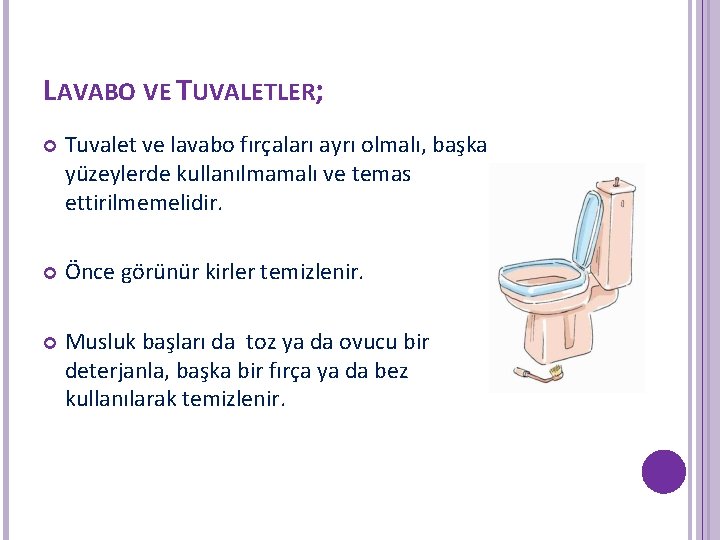 LAVABO VE TUVALETLER;

Tuvalet ve lavabo fırçaları ayrı olmalı, başka yüzeylerde kullanılmamalı ve temas ettirilmemelidir.

Önce görünür kirler temizlenir.

Musluk başları da toz ya da ovucu bir deterjanla, başka bir fırça ya da bez kullanılarak temizlenir.